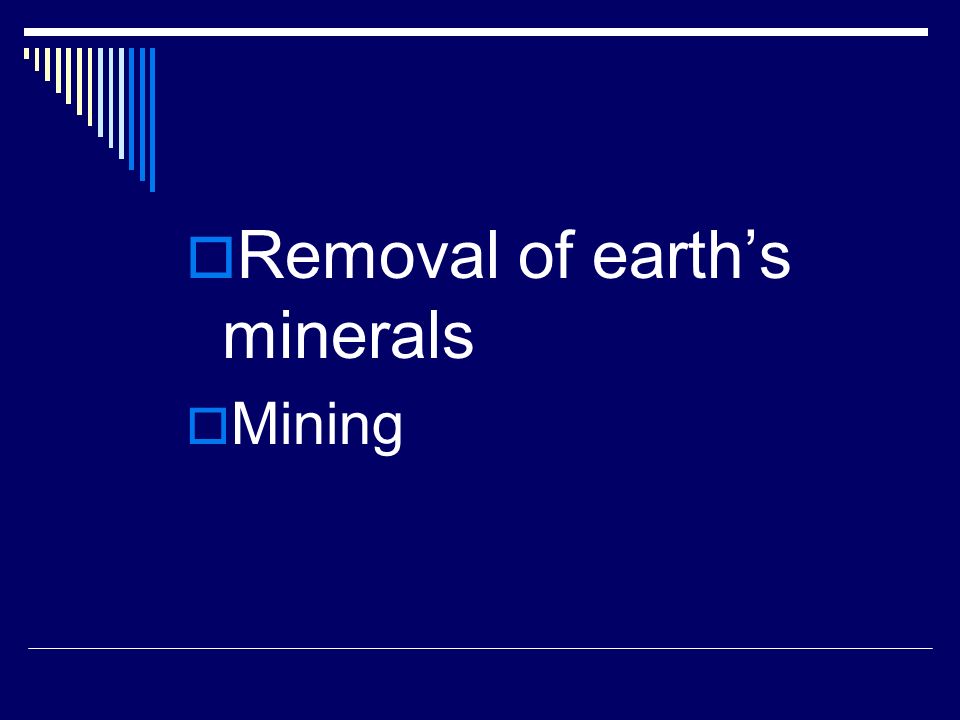 Removal of earth’s minerals

Mining